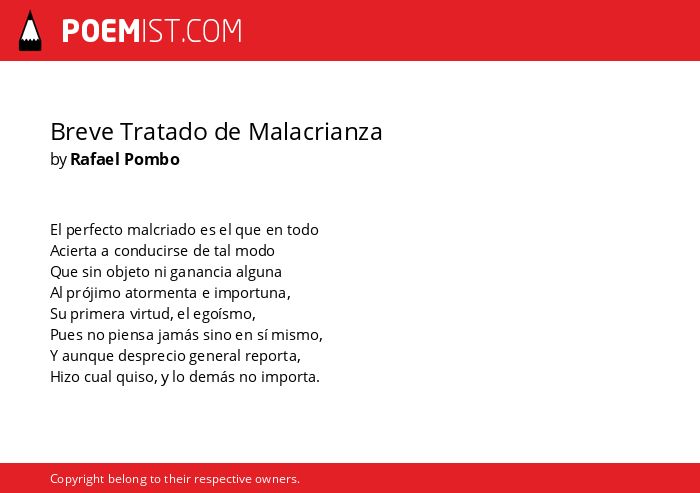 POEMIST.COM

Breve Tratado de Malacrianza
by Rafael Pombo

El perfecto malcriado es el que en todo
Acierta a conducirse de tal modo
Que sin objeto ni ganancia alguna
Al prójimo atormenta e importuna,
Su primera virtud, el egoísmo,
Pues no piensa jamás sino en sí mismo,
Y aunque desprecio general reporta,
Hizo cual quiso, y lo demás no importa.

Copyright belong to their respective owners.